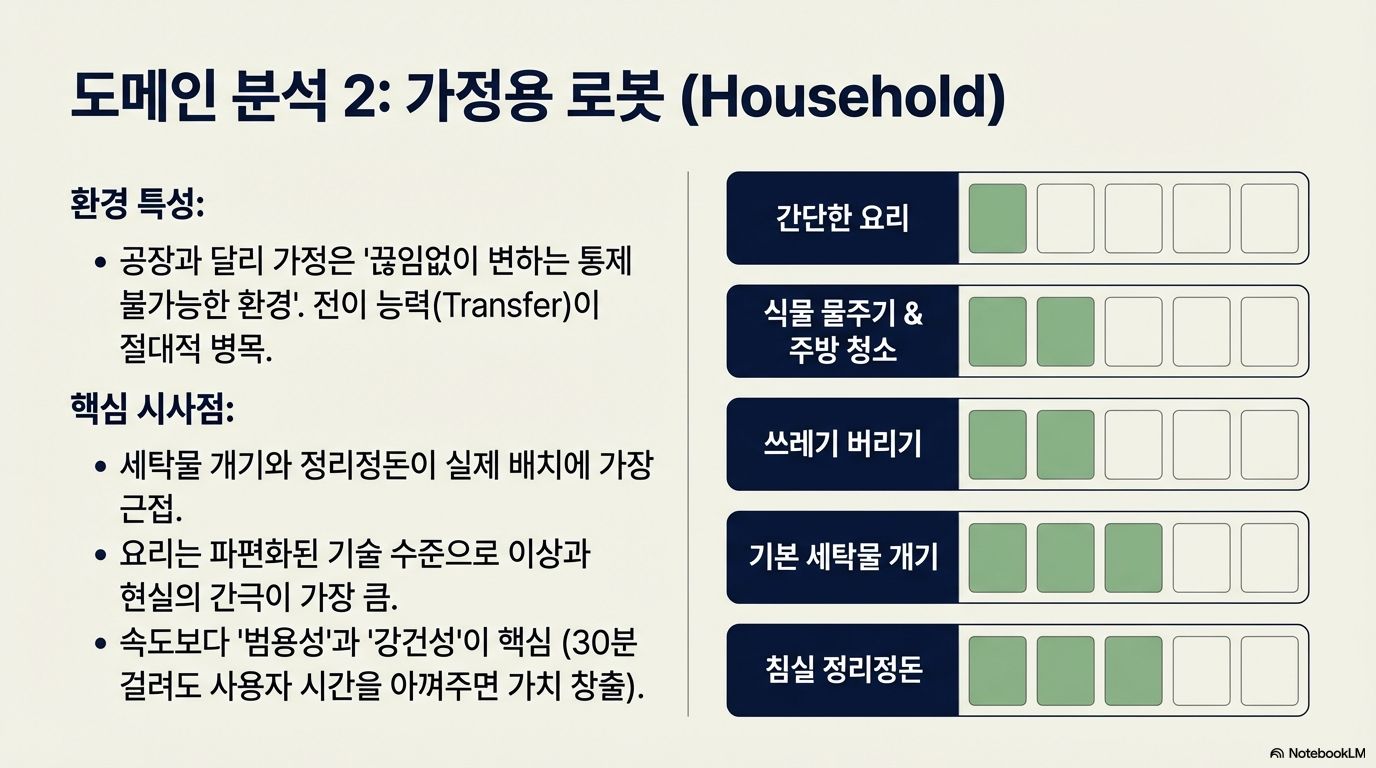 도메인 분석 2: 가정용 로봇 (Household)

환경 특성:

• 공장과 달리 가정은 '끊임없이 변하는 통제 불가능한 환경'. 전이 능력(Transfer)이 절대적 병목.

핵심 시사점:

• 세탁물 개기와 정리정돈이 실제 배치에 가장 근접.
• 요리는 파편화된 기술 수준으로 이상과 현실의 간극이 가장 큼.
• 속도보다 '범용성'과 '강건성'이 핵심 (30분 걸려도 사용자 시간을 아껴주면 가치 창출).

간단한 요리

식물 물주기 & 주방 청소

쓰레기 버리기

기본 세탁물 개기

침실 정리정돈

NotebookLM